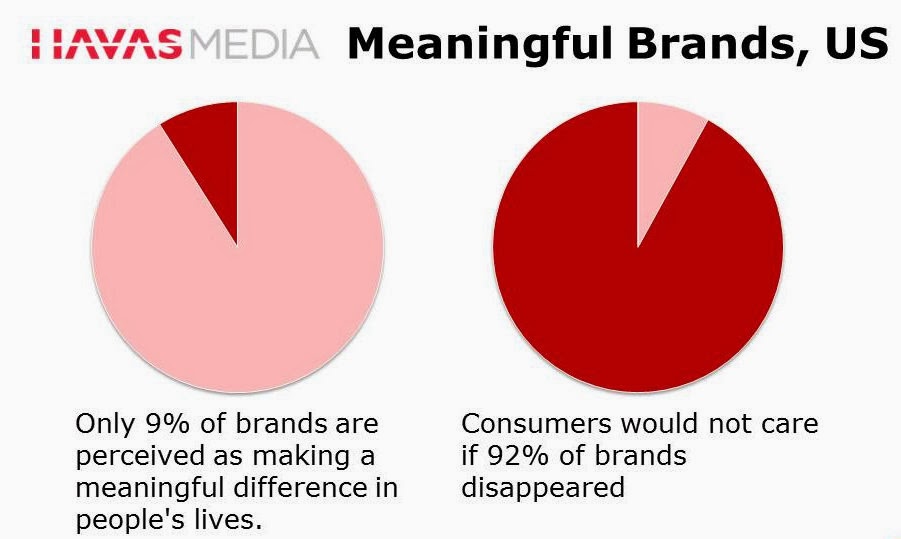 HAVAS MEDIA Meaningful Brands, US

Only 9% of brands are perceived as making a meaningful difference in people's lives.

Consumers would not care if 92% of brands disappeared